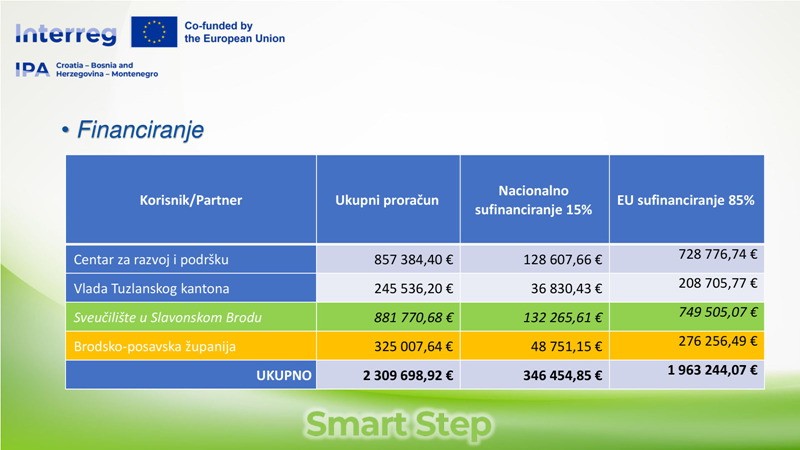 Interreg
Co-funded by the European Union
IPA Croatia – Bosnia and Herzegovina – Montenegro

• Financiranje

| Korisnik/Partner | Ukupni proračun | Nacionalno sufinanciranje 15% | EU sufinanciranje 85% |
|---|---|---|---|
| Centar za razvoj i podršku | 857 384,40 € | 128 607,66 € | 728 776,74 € |
| Vlada Tuzlanskog kantona | 245 536,20 € | 36 830,43 € | 208 705,77 € |
| Sveučilište u Slavonskom Brodu | 881 770,68 € | 132 265,61 € | 749 505,07 € |
| Brodsko-posavska županija | 325 007,64 € | 48 751,15 € | 276 256,49 € |
| UKUPNO | 2 309 698,92 € | 346 454,85 € | 1 963 244,07 € |

Smart Step